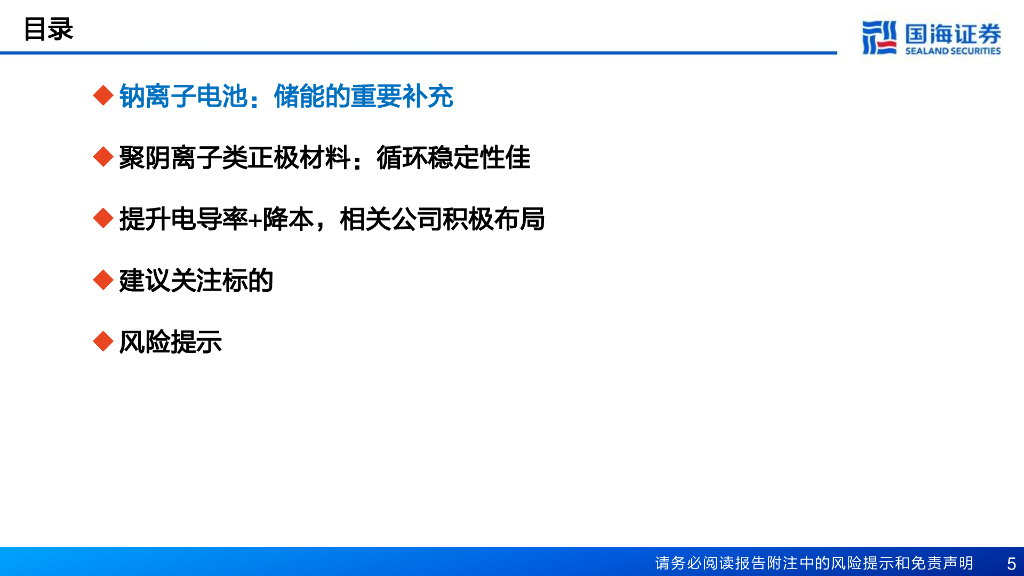 目录

国海证券
SEALAND SECURITIES

◆ 钠离子电池：储能的重要补充

◆ 聚阴离子类正极材料：循环稳定性佳

◆ 提升电导率+降本，相关公司积极布局

◆ 建议关注标的

◆ 风险提示

请务必阅读报告附注中的风险提示和免责声明 5